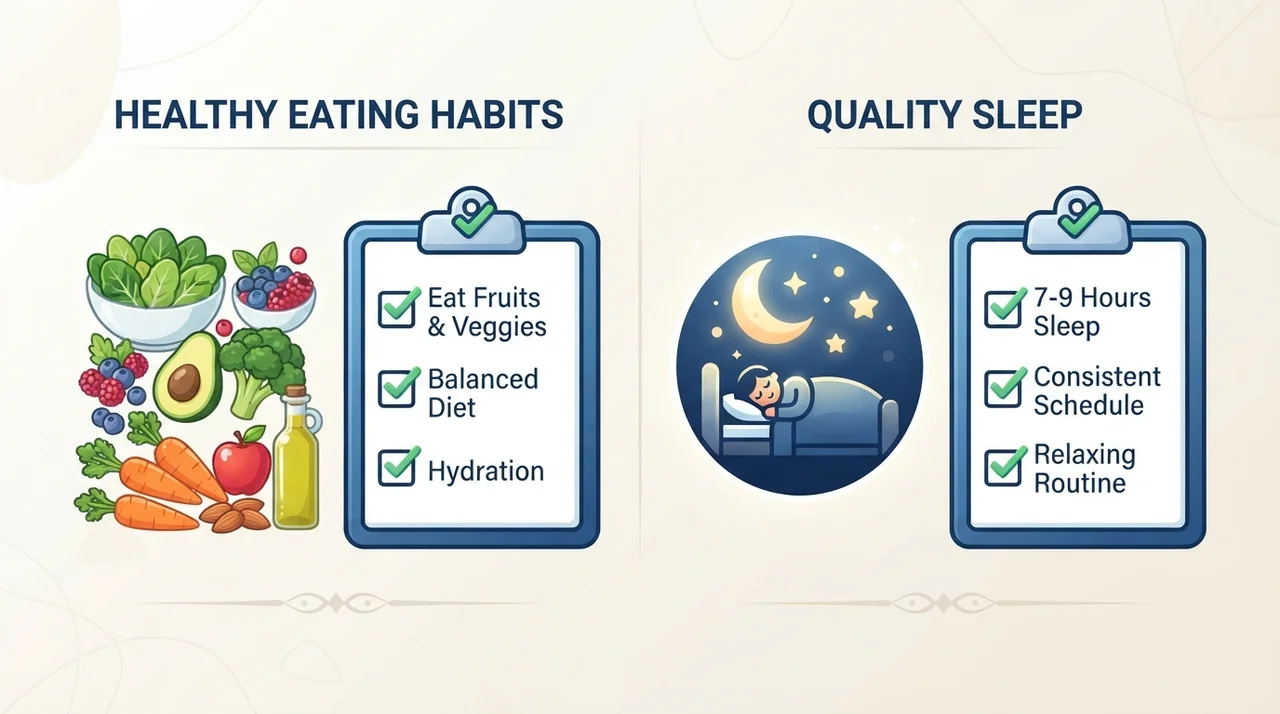 HEALTHY EATING HABITS

☑ Eat Fruits & Veggies
☑ Balanced Diet
☑ Hydration

QUALITY SLEEP

☑ 7-9 Hours Sleep
☑ Consistent Schedule
☑ Relaxing Routine